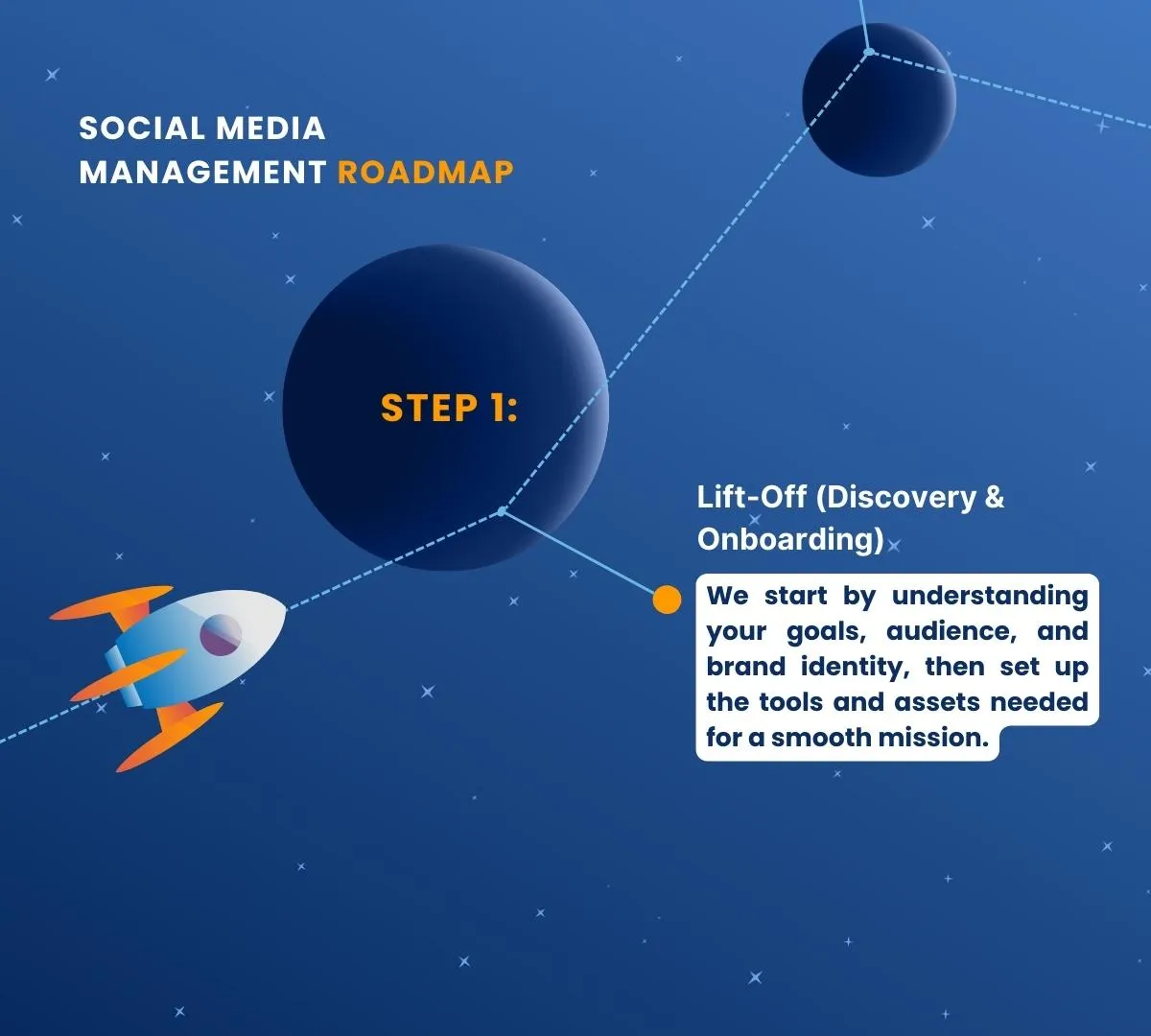 SOCIAL MEDIA MANAGEMENT ROADMAP

STEP 1:

Lift-Off (Discovery & Onboarding)

We start by understanding your goals, audience, and brand identity, then set up the tools and assets needed for a smooth mission.